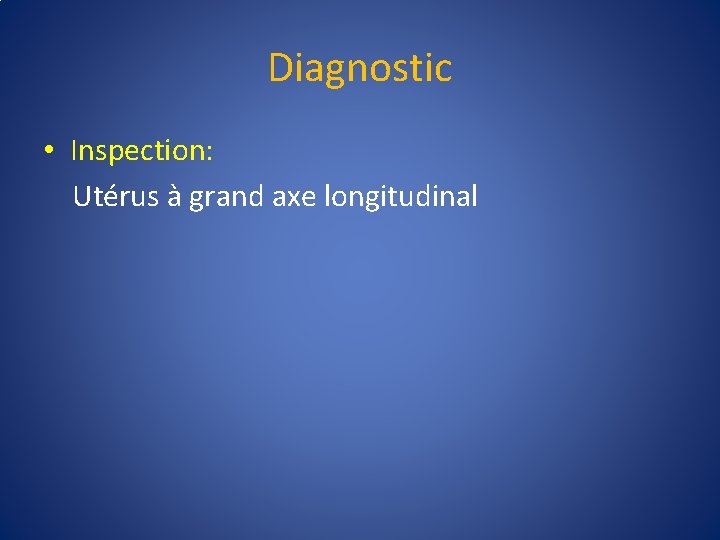 Diagnostic

• Inspection:

Utérus à grand axe longitudinal